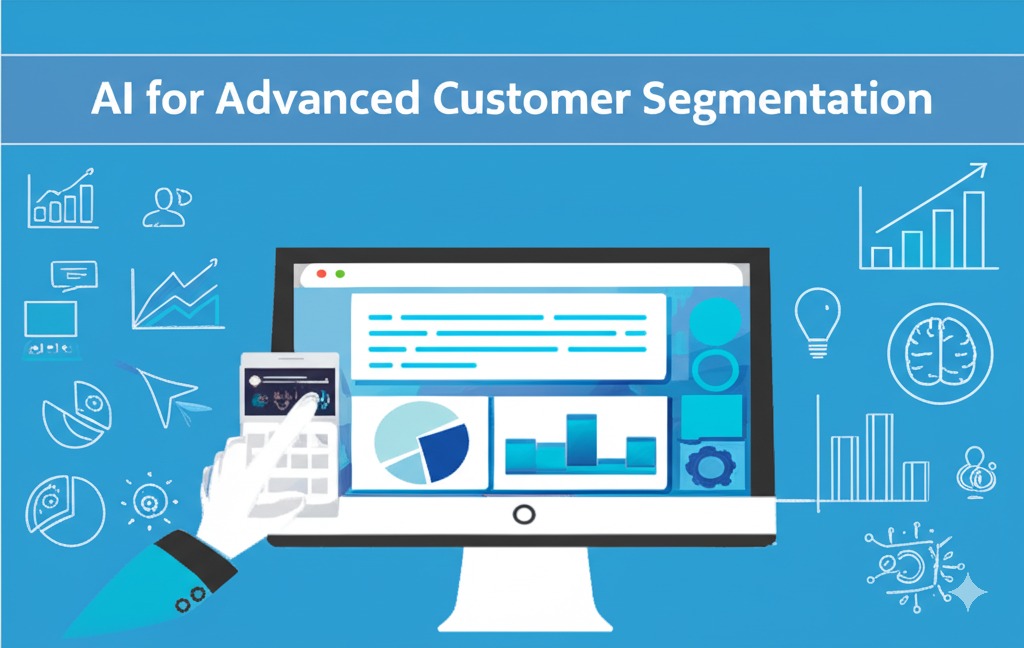 AI for Advanced Customer Segmentation